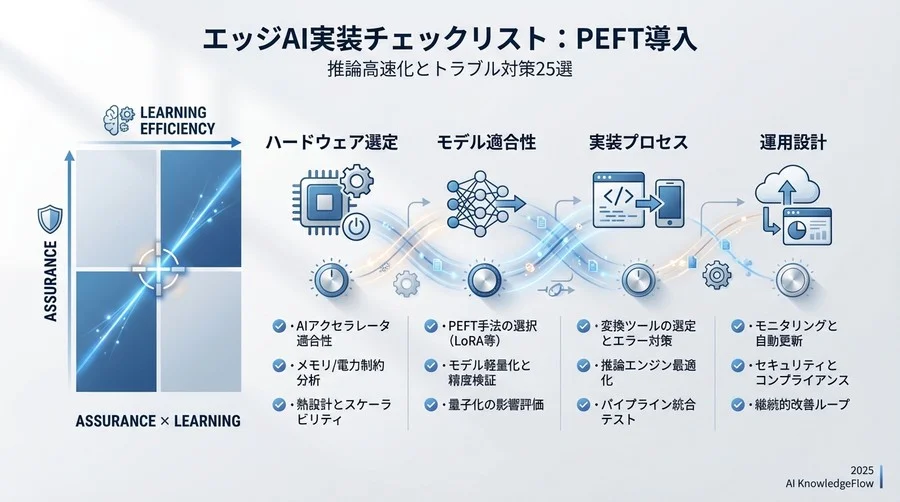 エッジAI実装チェックリスト：PEFT導入

推論高速化とトラブル対策25選

LEARNING EFFICIENCY

ASSURANCE

ASSURANCE × LEARNING

ハードウェア選定

・AIアクセラレータ適合性

・メモリ/電力制約分析

・熱設計とスケーラビリティ

モデル適合性

・PEFT手法の選択（LoRA等）

・モデル軽量化と精度検証

・量子化の影響評価

実装プロセス

・変換ツールの選定とエラー対策

・推論エンジン最適化

・パイプライン統合テスト

運用設計

・モニタリングと自動更新

・セキュリティとコンプライアンス

・継続的改善ループ

2025
AI KnowledgeFlow